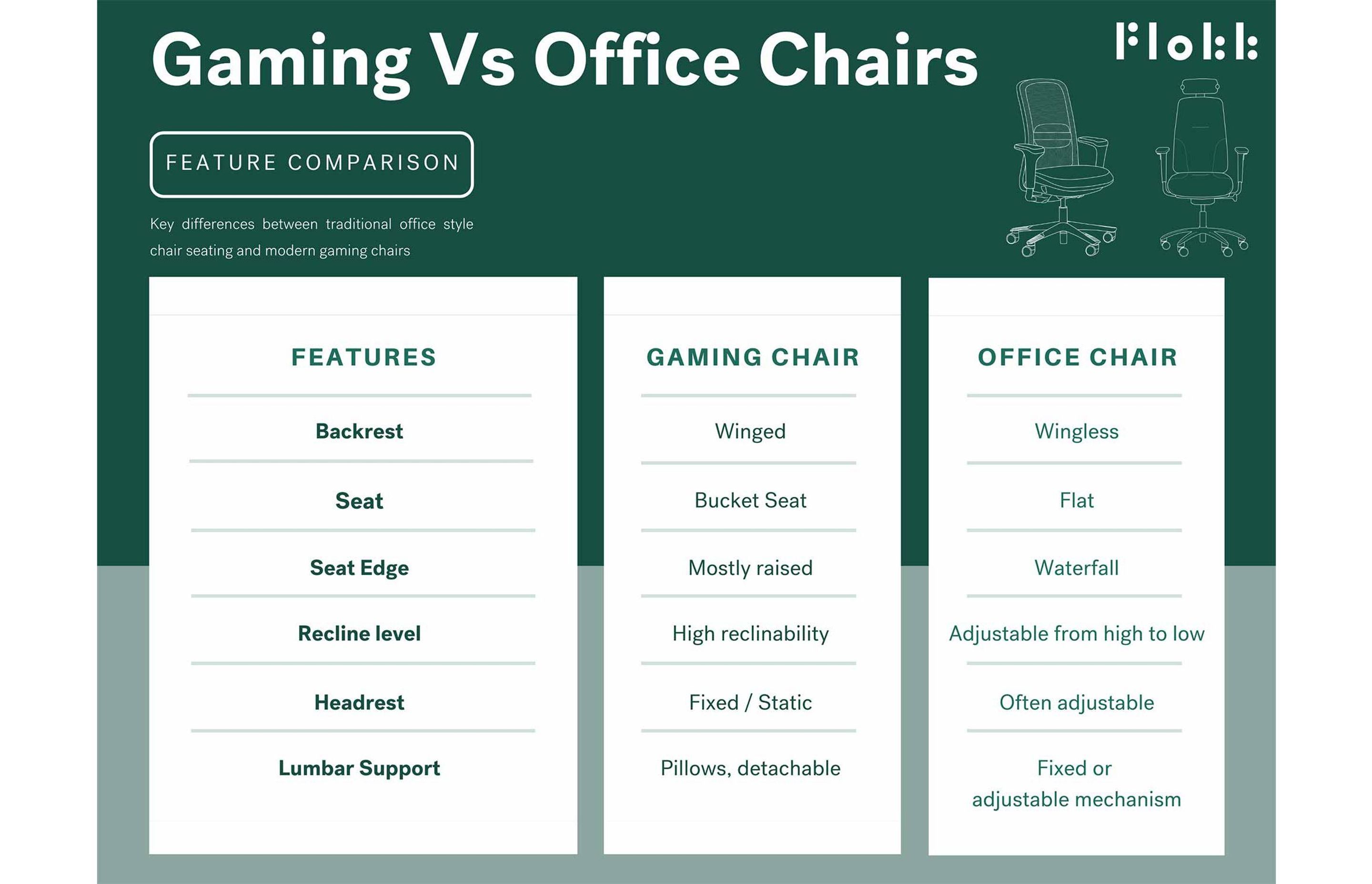 Gaming Vs Office Chairs

Flokk

FEATURE COMPARISON

Key differences between traditional office style chair seating and modern gaming chairs

| FEATURES | GAMING CHAIR | OFFICE CHAIR |
|---|---|---|
| Backrest | Winged | Wingless |
| Seat | Bucket Seat | Flat |
| Seat Edge | Mostly raised | Waterfall |
| Recline level | High reclinability | Adjustable from high to low |
| Headrest | Fixed / Static | Often adjustable |
| Lumbar Support | Pillows, detachable | Fixed or adjustable mechanism |